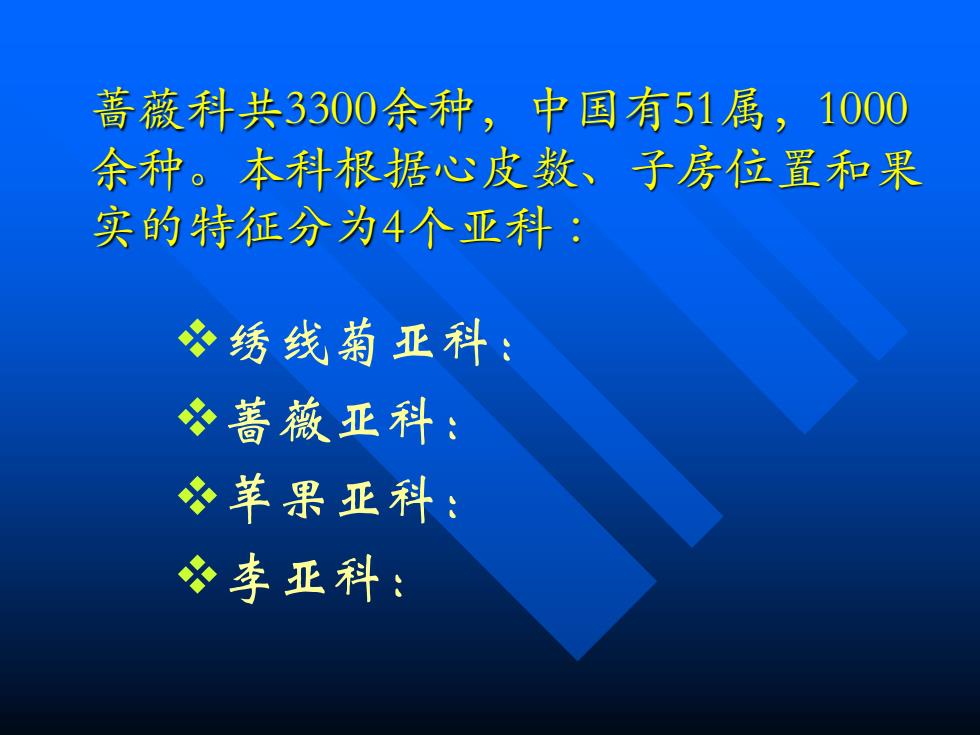 蔷薇科共3300余种，中国有51属，1000余种。本科根据心皮数、子房位置和果实的特征分为4个亚科：

❖ 绣线菊亚科：
❖ 蔷薇亚科：
❖ 苹果亚科：
❖ 李亚科：